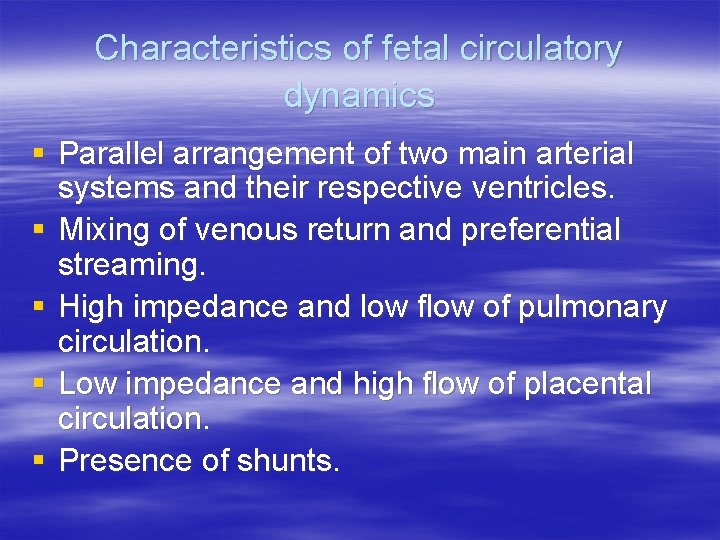 Characteristics of fetal circulatory dynamics

▪ Parallel arrangement of two main arterial systems and their respective ventricles.
▪ Mixing of venous return and preferential streaming.
▪ High impedance and low flow of pulmonary circulation.
▪ Low impedance and high flow of placental circulation.
▪ Presence of shunts.